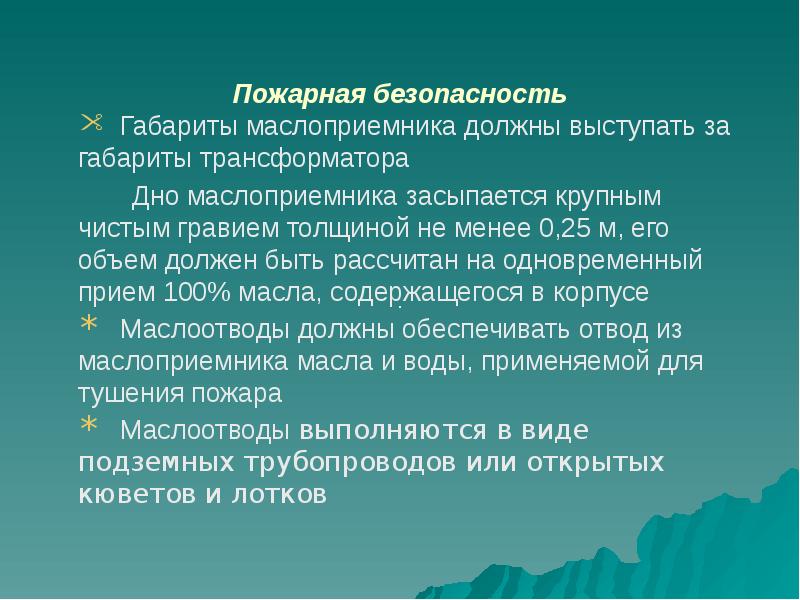 Пожарная безопасность

Габариты маслоприемника должны выступать за габариты трансформатора

Дно маслоприемника засыпается крупным чистым гравием толщиной не менее 0,25 м, его объем должен быть рассчитан на одновременный прием 100% масла, содержащегося в корпусе

* Маслоотводы должны обеспечивать отвод из маслоприемника масла и воды, применяемой для тушения пожара

* Маслоотводы выполняются в виде подземных трубопроводов или открытых кюветов и лотков